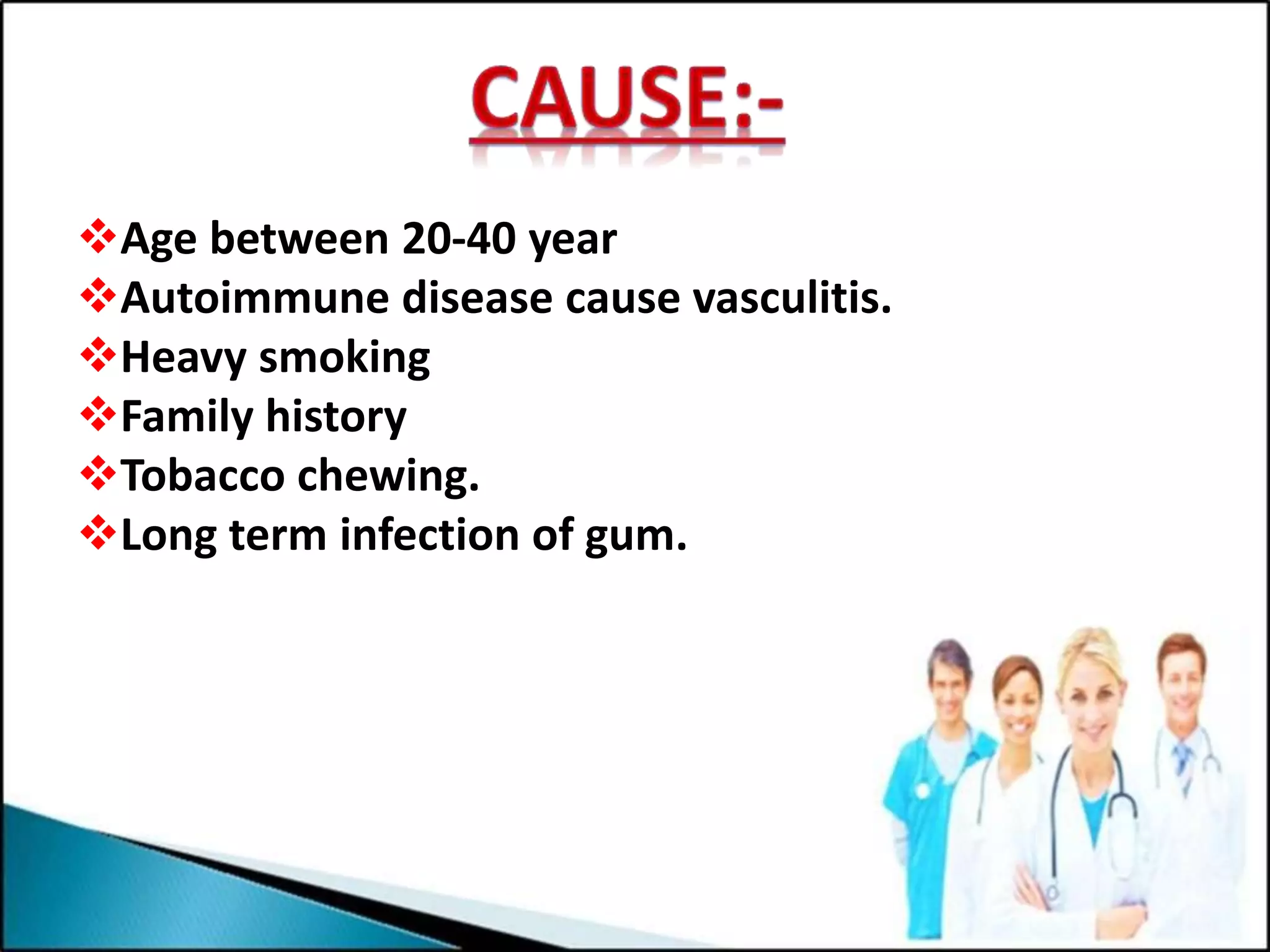 CAUSE:-

❖Age between 20-40 year
❖Autoimmune disease cause vasculitis.
❖Heavy smoking
❖Family history
❖Tobacco chewing.
❖Long term infection of gum.